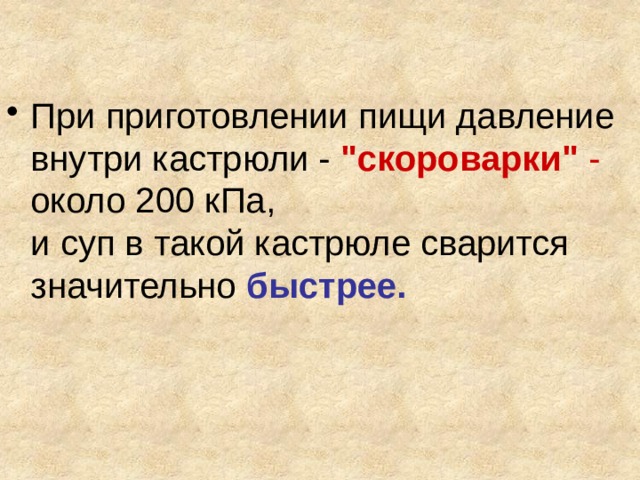 • При приготовлении пищи давление внутри кастрюли - "скороварки" - около 200 кПа,
и суп в такой кастрюле сварится значительно быстрее.